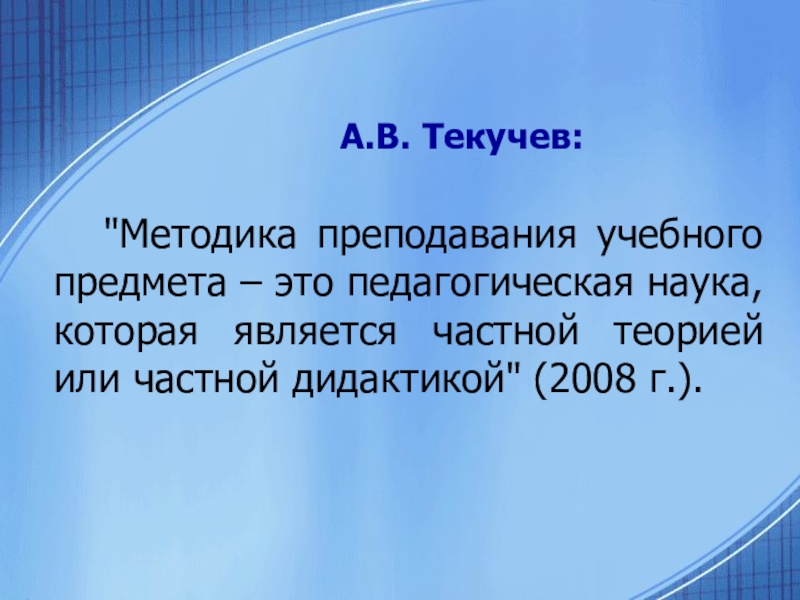 А.В. Текучев:

"Методика преподавания учебного предмета – это педагогическая наука, которая является частной теорией или частной дидактикой" (2008 г.).